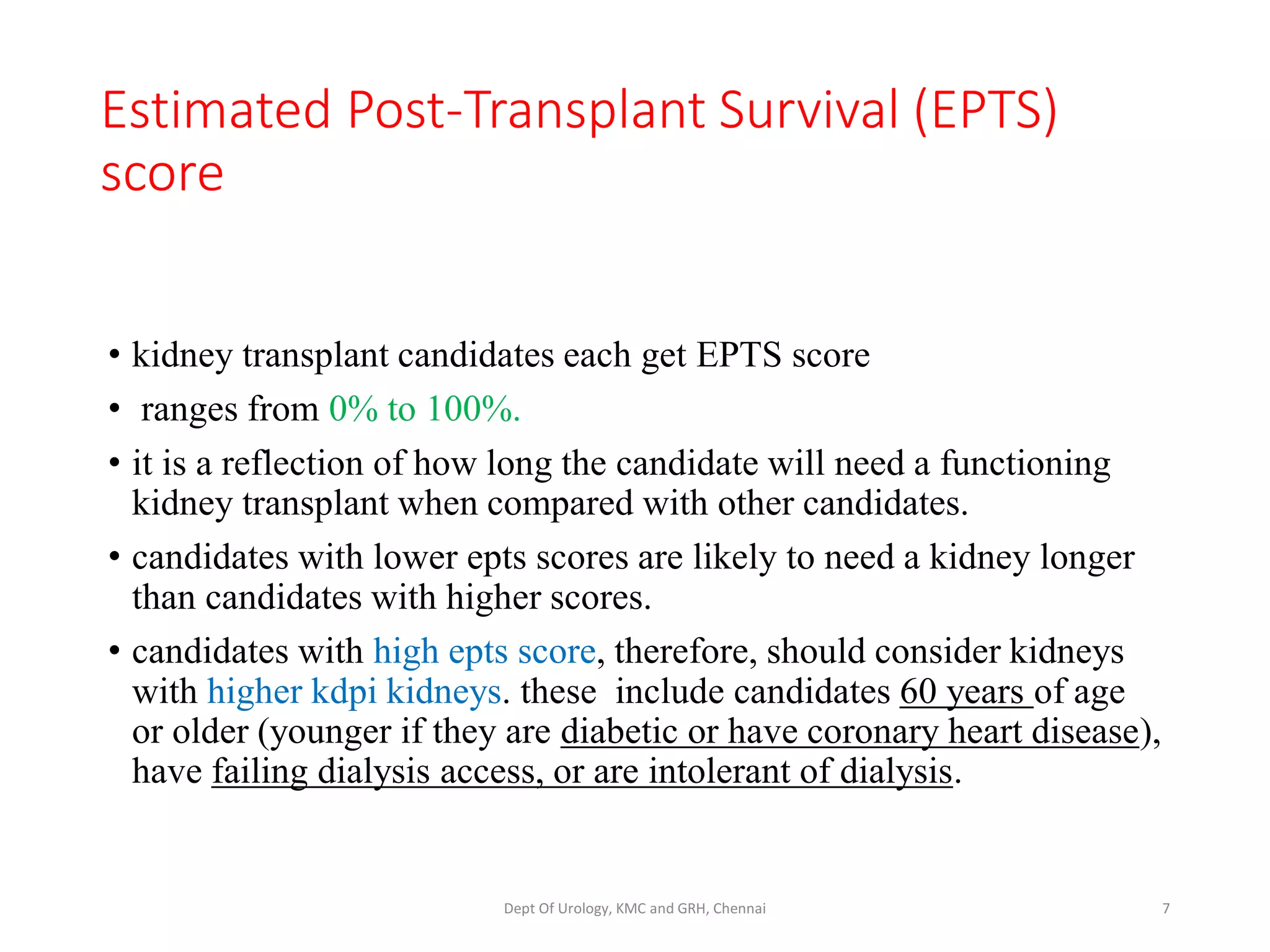 Estimated Post-Transplant Survival (EPTS) score

• kidney transplant candidates each get EPTS score
• ranges from 0% to 100%.
• it is a reflection of how long the candidate will need a functioning kidney transplant when compared with other candidates.
• candidates with lower epts scores are likely to need a kidney longer than candidates with higher scores.
• candidates with high epts score, therefore, should consider kidneys with higher kdpi kidneys. these include candidates 60 years of age or older (younger if they are diabetic or have coronary heart disease), have failing dialysis access, or are intolerant of dialysis.

Dept Of Urology, KMC and GRH, Chennai

7